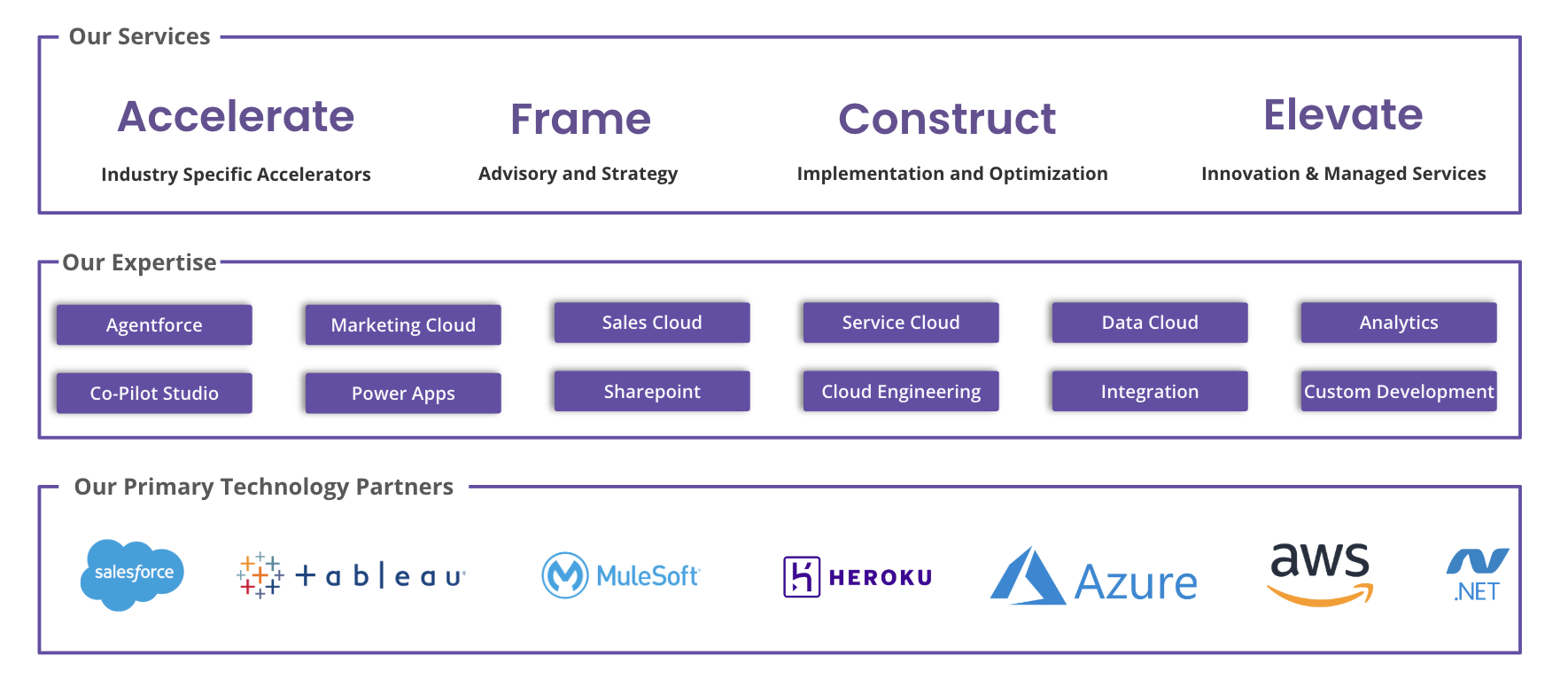 Our Services

Accelerate
Industry Specific Accelerators

Frame
Advisory and Strategy

Construct
Implementation and Optimization

Elevate
Innovation & Managed Services

Our Expertise

Agentforce
Marketing Cloud
Sales Cloud
Service Cloud
Data Cloud
Analytics
Co-Pilot Studio
Power Apps
Sharepoint
Cloud Engineering
Integration
Custom Development

Our Primary Technology Partners

salesforce
+ a b | e a u
MuleSoft
HEROKU
Azure
aws
.NET